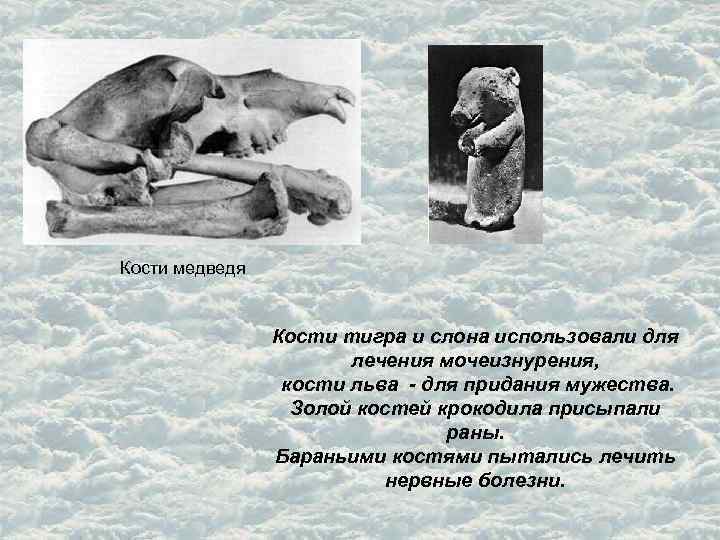 Кости медведя

Кости тигра и слона использовали для лечения мочеизнурения, кости льва - для придания мужества. Золой костей крокодила присыпали раны. Бараньими костями пытались лечить нервные болезни.